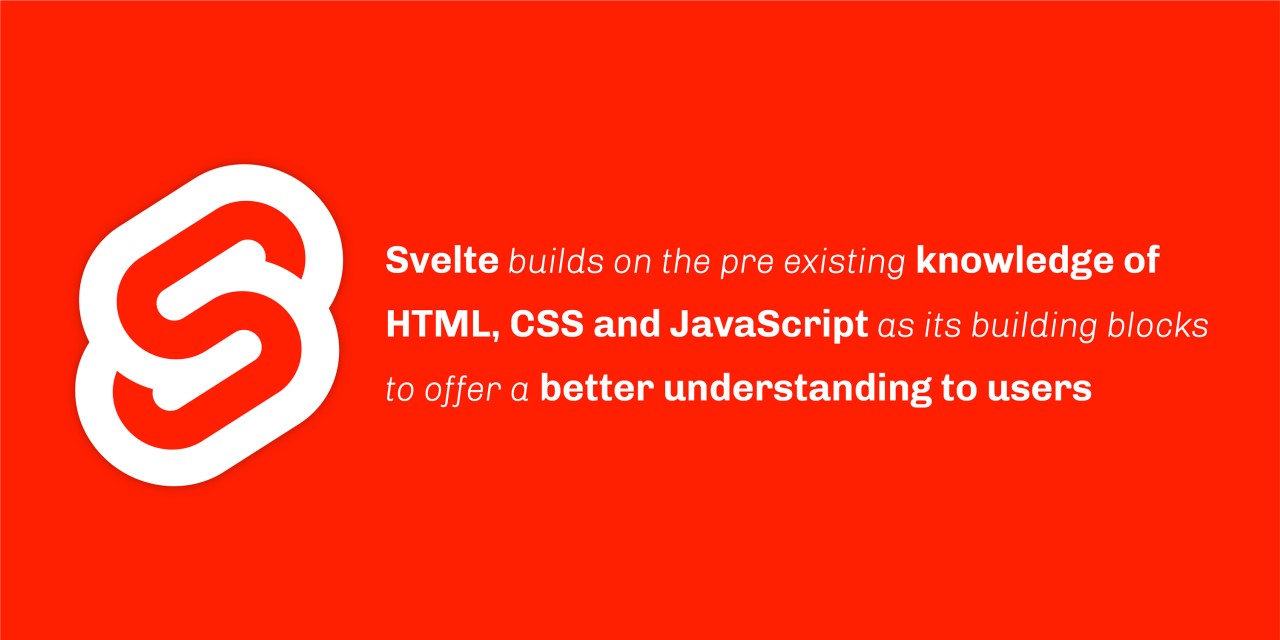 Svelte builds on the pre existing knowledge of HTML, CSS and JavaScript as its building blocks to offer a better understanding to users